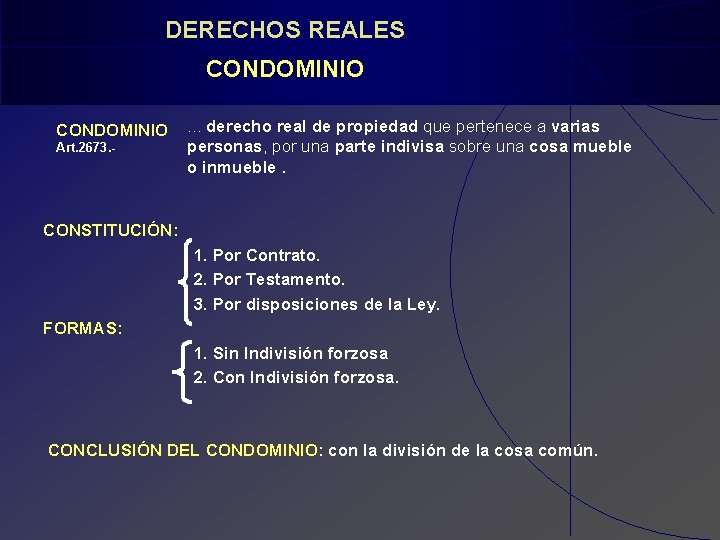 DERECHOS REALES
CONDOMINIO

CONDOMINIO
Art.2673.-

... derecho real de propiedad que pertenece a varias personas, por una parte indivisa sobre una cosa mueble o inmueble .

CONSTITUCIÓN:
1. Por Contrato.
2. Por Testamento.
3. Por disposiciones de la Ley.

FORMAS:
1. Sin Indivisión forzosa
2. Con Indivisión forzosa.

CONCLUSIÓN DEL CONDOMINIO: con la división de la cosa común.